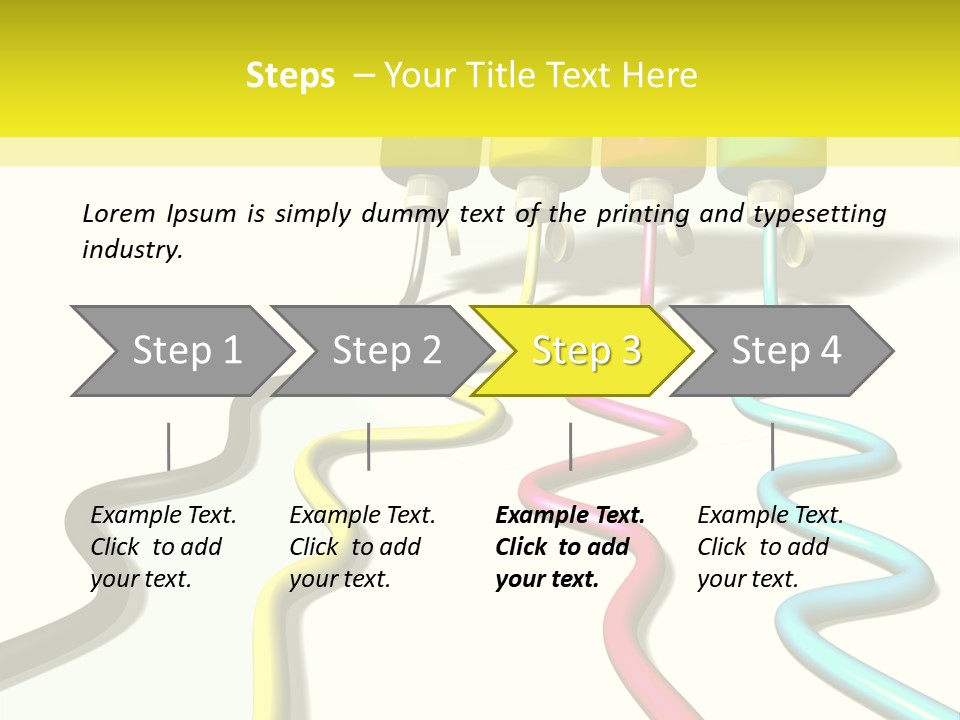 Steps – Your Title Text Here

Lorem Ipsum is simply dummy text of the printing and typesetting industry.

Step 1

Step 2

Step 3

Step 4

Example Text. Click to add your text.

Example Text. Click to add your text.

Example Text. Click to add your text.

Example Text. Click to add your text.